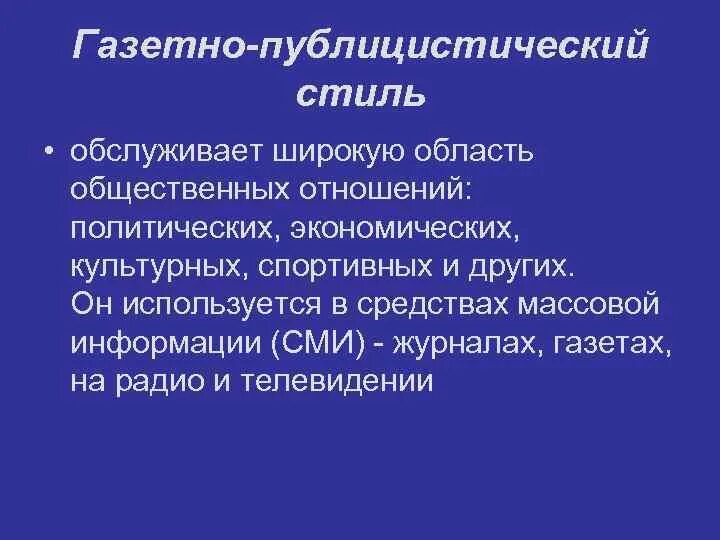 Газетно-публицистический стиль

• обслуживает широкую область общественных отношений: политических, экономических, культурных, спортивных и других. Он используется в средствах массовой информации (СМИ) - журналах, газетах, на радио и телевидении